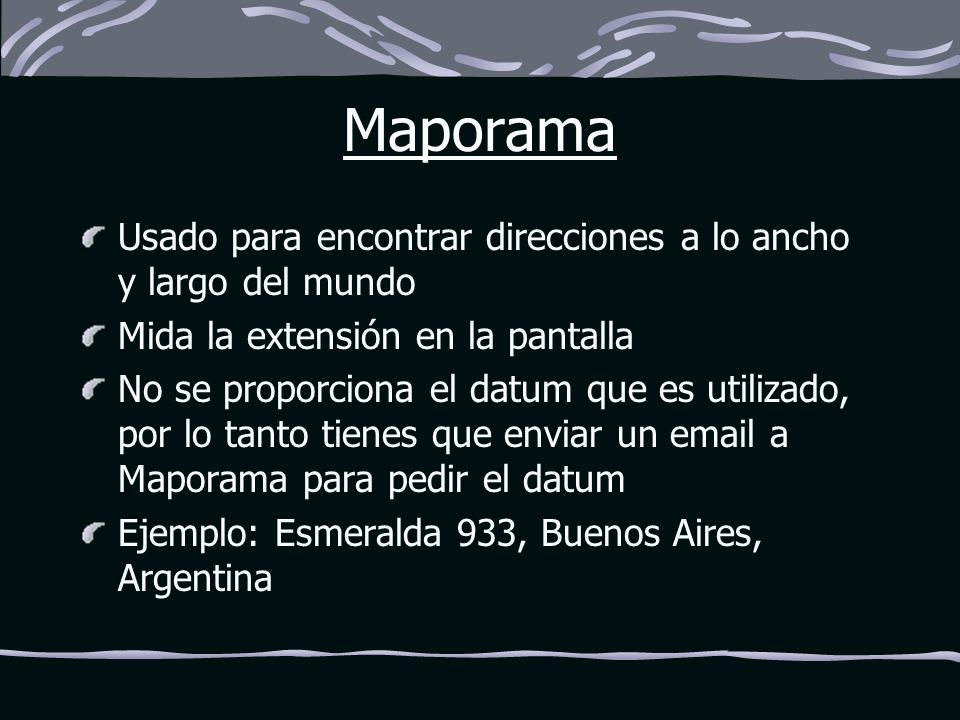 Maporama

Usado para encontrar direcciones a lo ancho y largo del mundo

Mida la extensión en la pantalla

No se proporciona el datum que es utilizado, por lo tanto tienes que enviar un email a Maporama para pedir el datum

Ejemplo: Esmeralda 933, Buenos Aires, Argentina